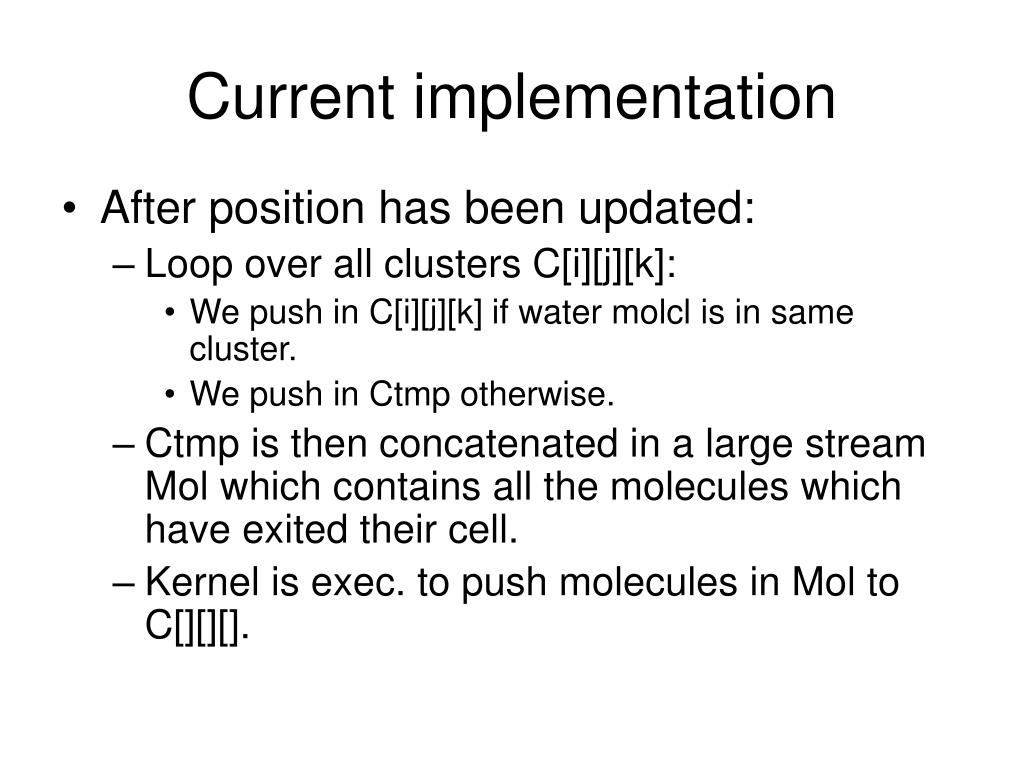 Current implementation

• After position has been updated:
– Loop over all clusters C[i][j][k]:
• We push in C[i][j][k] if water molcl is in same cluster.
• We push in Ctmp otherwise.
– Ctmp is then concatenated in a large stream Mol which contains all the molecules which have exited their cell.
– Kernel is exec. to push molecules in Mol to C[][][].